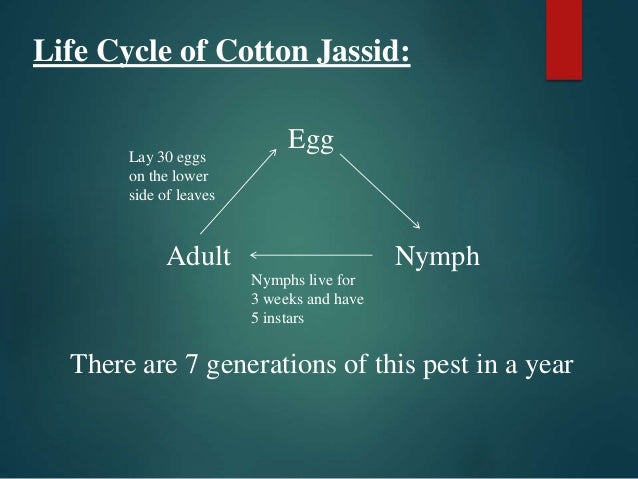 Life Cycle of Cotton Jassid:

Egg

Lay 30 eggs on the lower side of leaves

Adult

Nymph

Nymphs live for 3 weeks and have 5 instars

There are 7 generations of this pest in a year